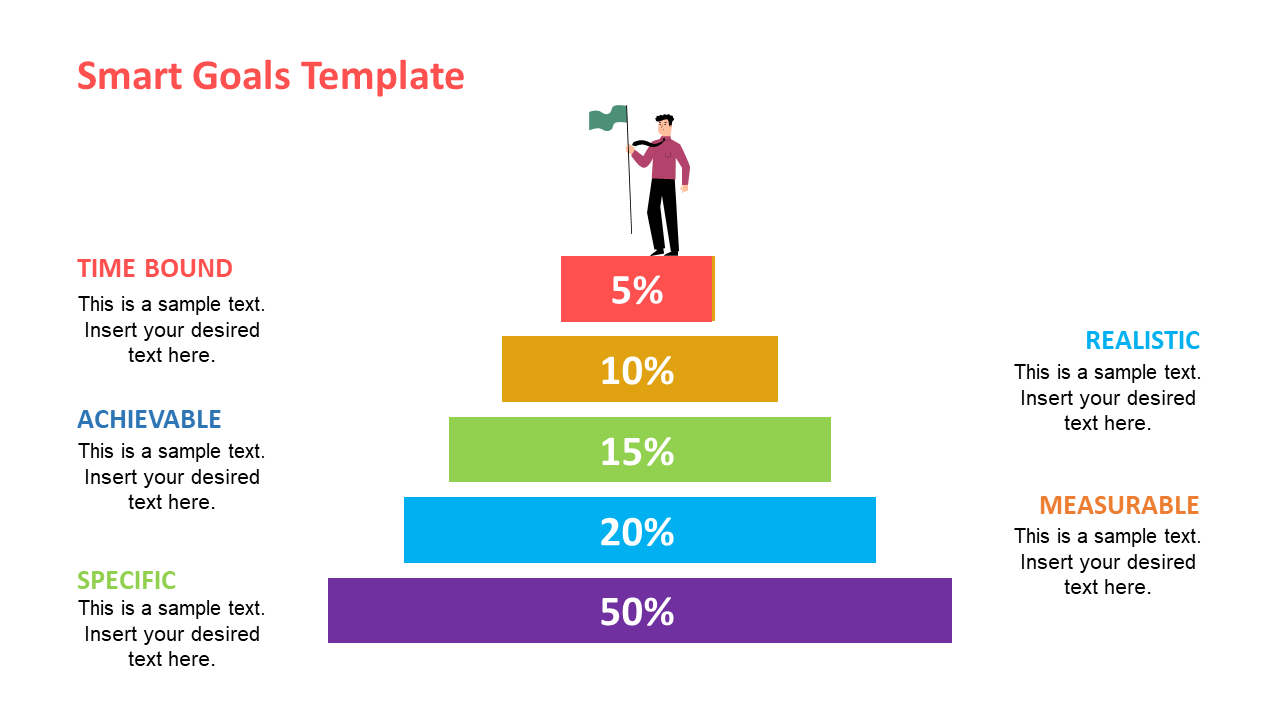 Smart Goals Template

TIME BOUND
This is a sample text. Insert your desired text here.

ACHIEVABLE
This is a sample text. Insert your desired text here.

SPECIFIC
This is a sample text. Insert your desired text here.

5%

10%

15%

20%

50%

REALISTIC
This is a sample text. Insert your desired text here.

MEASURABLE
This is a sample text. Insert your desired text here.